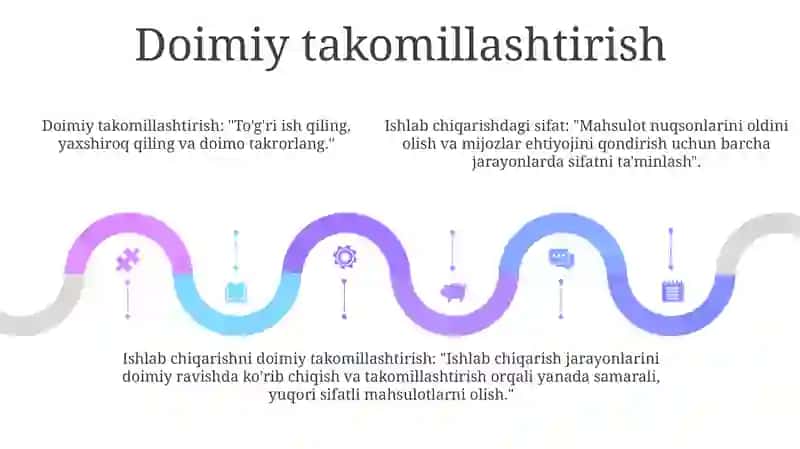 Doimiy takomillashtirish

Doimiy takomillashtirish: "To'g'ri ish qiling, yaxshiroq qiling va doimo takrorlang."

Ishlab chiqarishdagi sifat: "Mahsulot nuqsonlarini oldini olish va mijozlar ehtiyojini qondirish uchun barcha jarayonlarda sifatni ta'minlash".

Ishlab chiqarishni doimiy takomillashtirish: "Ishlab chiqarish jarayonlarini doimiy ravishda ko'rib chiqish va takomillashtirish orqali yanada samarali, yuqori sifatli mahsulotlarni olish."